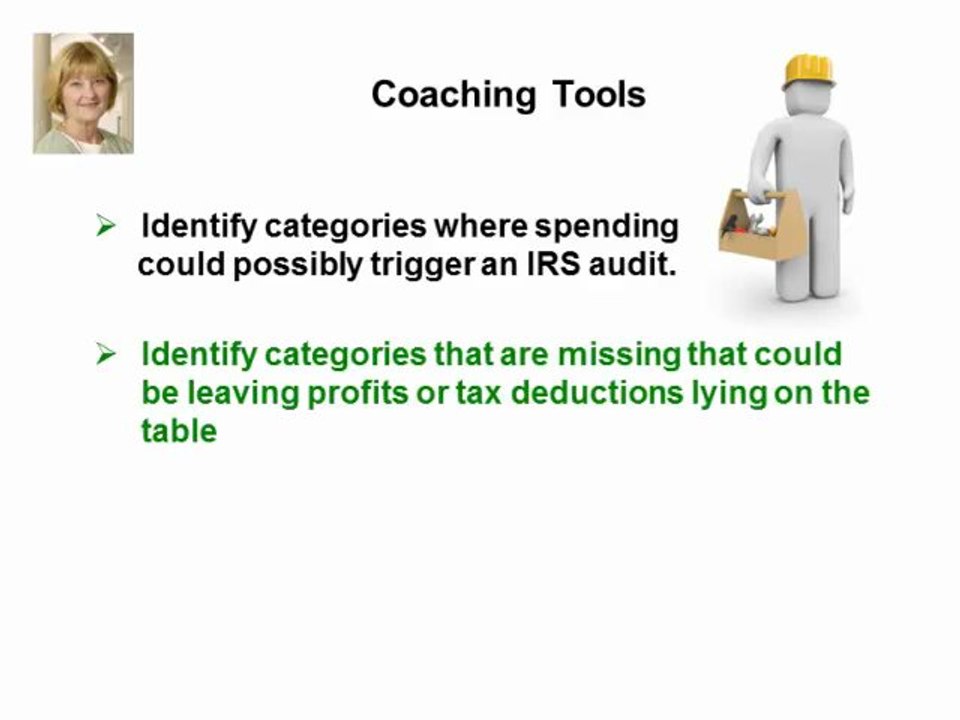 Coaching Tools

➢ Identify categories where spending could possibly trigger an IRS audit.

➢ Identify categories that are missing that could be leaving profits or tax deductions lying on the table